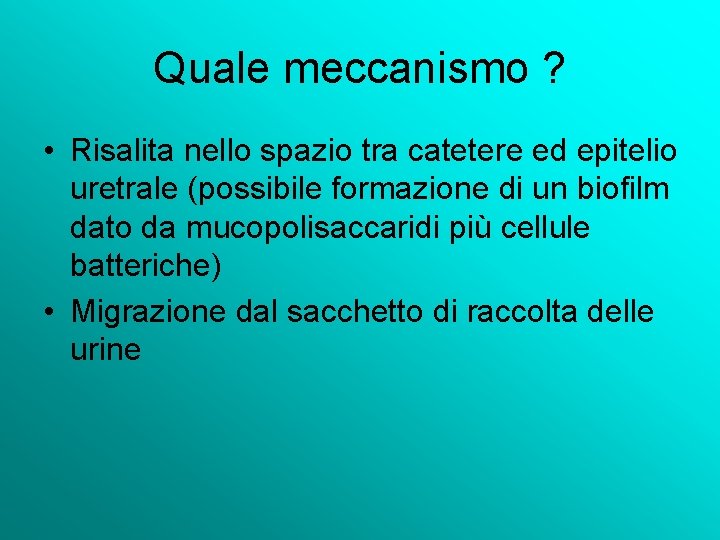 Quale meccanismo ?

• Risalita nello spazio tra catetere ed epitelio uretrale (possibile formazione di un biofilm dato da mucopolisaccaridi più cellule batteriche)

• Migrazione dal sacchetto di raccolta delle urine